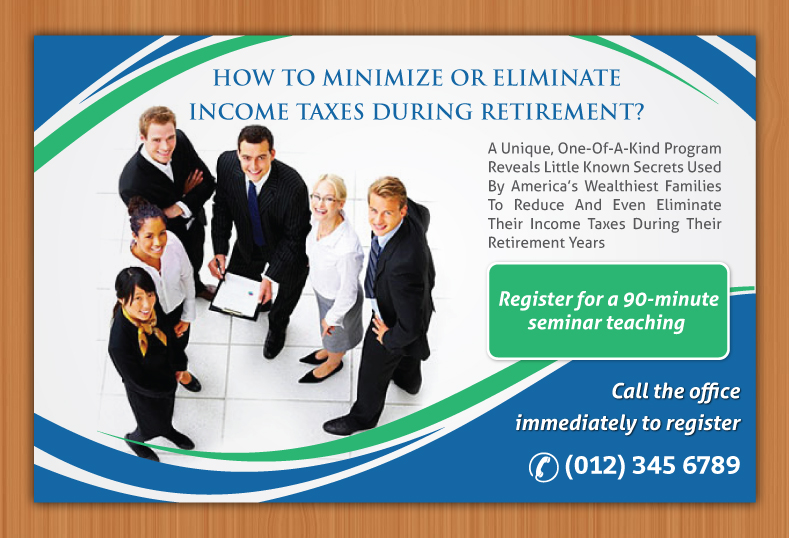 HOW TO MINIMIZE OR ELIMINATE INCOME TAXES DURING RETIREMENT?

A Unique, One-Of-A-Kind Program Reveals Little Known Secrets Used By America's Wealthiest Families To Reduce And Even Eliminate Their Income Taxes During Their Retirement Years

Register for a 90-minute seminar teaching

Call the office immediately to register

(012) 345 6789